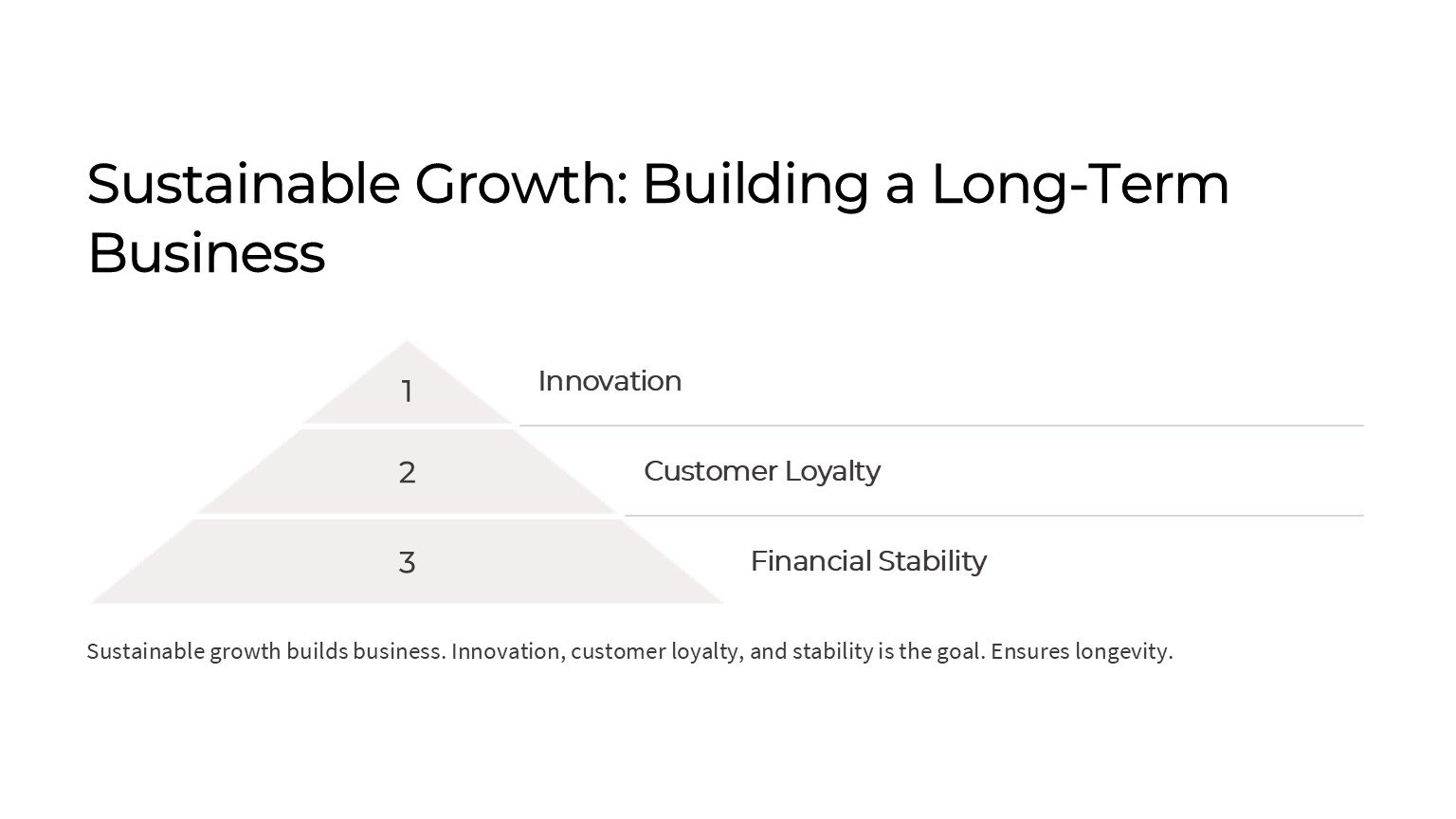 Sustainable Growth: Building a Long-Term Business

1

Innovation

2

Customer Loyalty

3

Financial Stability

Sustainable growth builds business. Innovation, customer loyalty, and stability is the goal. Ensures longevity.